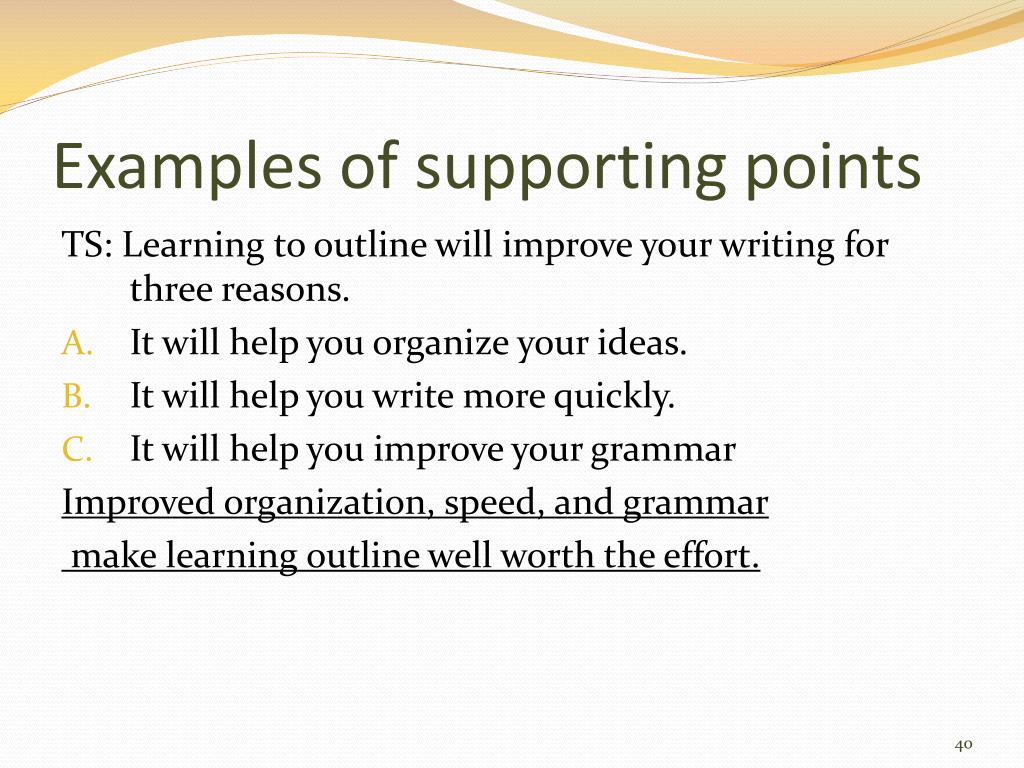 Examples of supporting points

TS: Learning to outline will improve your writing for three reasons.

A. It will help you organize your ideas.
B. It will help you write more quickly.
C. It will help you improve your grammar

Improved organization, speed, and grammar make learning outline well worth the effort.

40